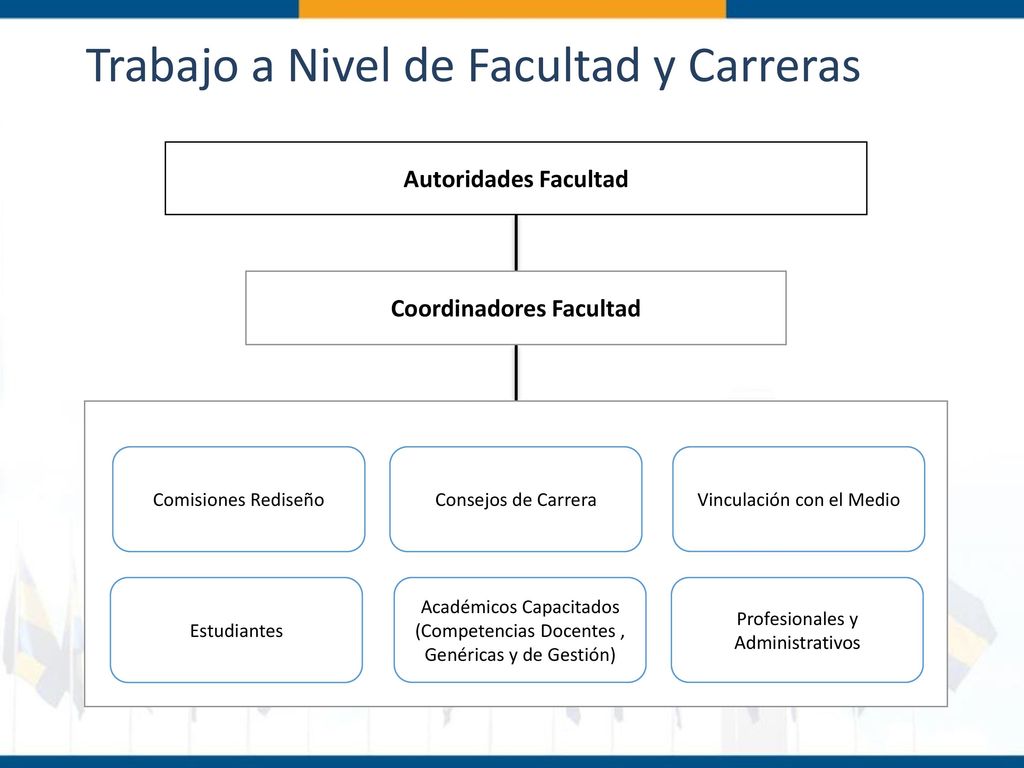 Trabajo a Nivel de Facultad y Carreras

Autoridades Facultad

Coordinadores Facultad

Comisiones Rediseño

Consejos de Carrera

Vinculación con el Medio

Estudiantes

Académicos Capacitados (Competencias Docentes , Genéricas y de Gestión)

Profesionales y Administrativos